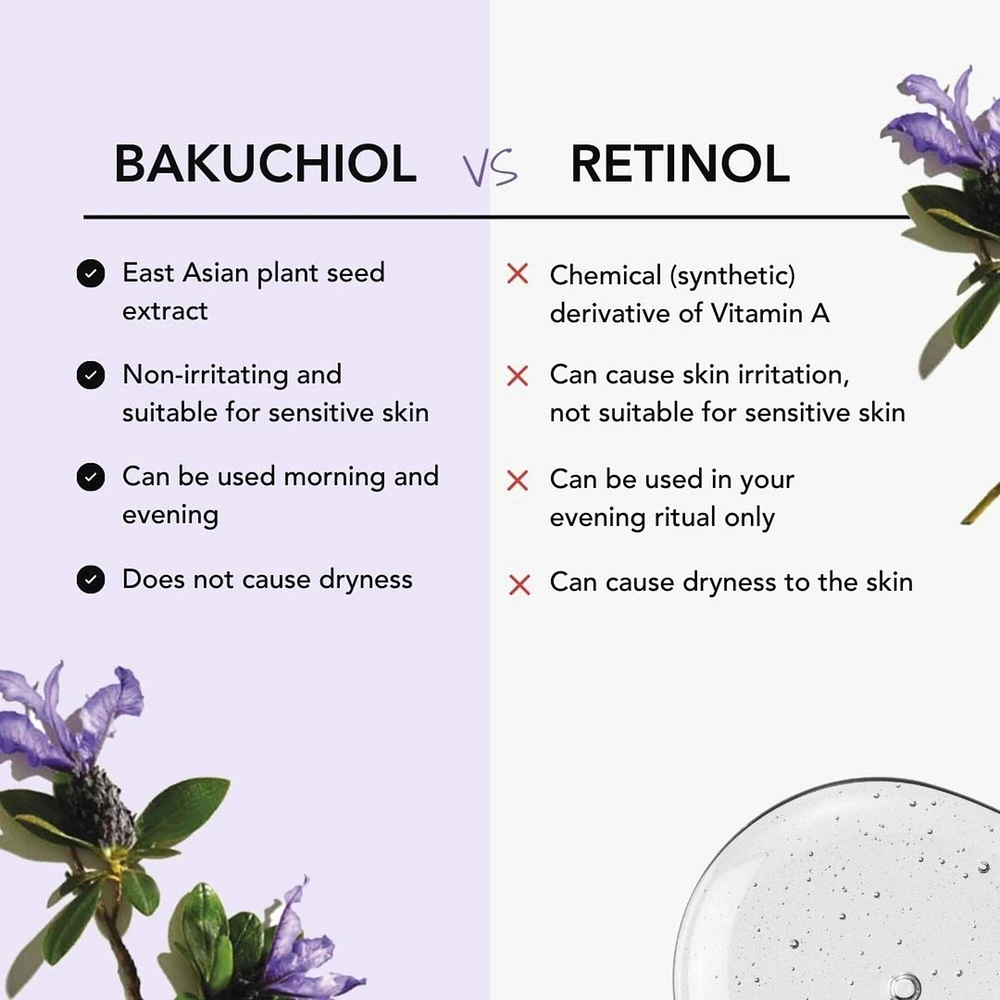 BAKUCHIOL VS RETINOL

East Asian plant seed extract

Non-irritating and suitable for sensitive skin

Can be used morning and evening

Does not cause dryness

Chemical (synthetic) derivative of Vitamin A

Can cause skin irritation, not suitable for sensitive skin

Can be used in your evening ritual only

Can cause dryness to the skin